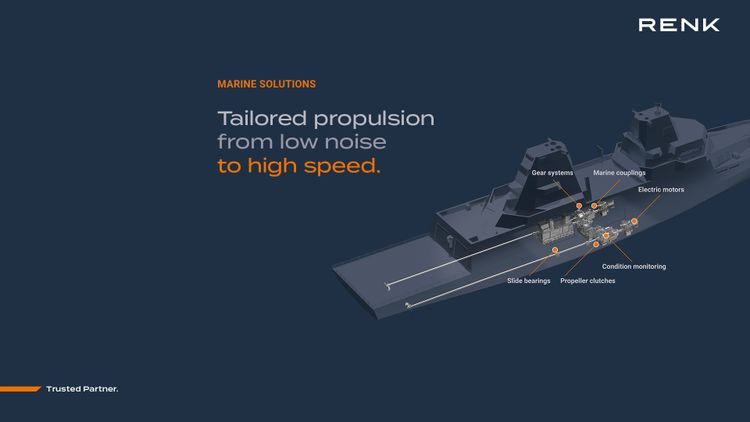 RENK

MARINE SOLUTIONS

Tailored propulsion from low noise to high speed.

Gear systems

Marine couplings

Electric motors

Condition monitoring

Slide bearings

Propeller clutches

Trusted Partner.